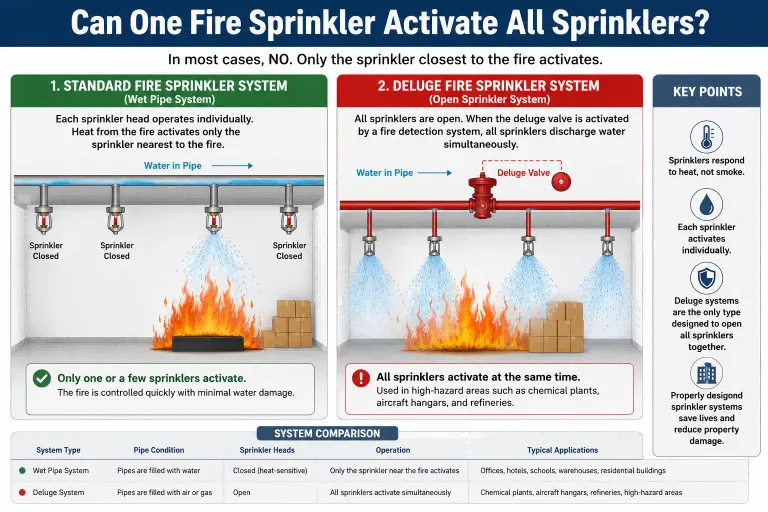 Can One Fire Sprinkler Activate All Sprinklers?

In most cases, NO. Only the sprinkler closest to the fire activates.

1. STANDARD FIRE SPRINKLER SYSTEM
(Wet Pipe System)

Each sprinkler head operates individually. Heat from the fire activates only the sprinkler nearest to the fire.

Water in Pipe

Sprinkler Closed

Sprinkler Closed

Sprinkler Closed

Only one or a few sprinklers activate.
The fire is controlled quickly with minimal water damage.

2. DELUGE FIRE SPRINKLER SYSTEM
(Open Sprinkler System)

All sprinklers are open. When the deluge valve is activated by a fire detection system, all sprinklers discharge water simultaneously.

Water in Pipe

Deluge Valve

All sprinklers activate at the same time.
Used in high-hazard areas such as chemical plants, aircraft hangars, and refineries.

KEY POINTS

Sprinklers respond to heat, not smoke.

Each sprinkler activates individually.

Deluge systems are the only type designed to open all sprinklers together.

Properly desigond sprinkler systems save lives and reduce property damage.

SYSTEM COMPARISON

| System Type | Pipe Condition | Sprinkler Heads | Operation | Typical Applications |
|---|---|---|---|---|
| Wet Pipe System | Pipes are filled with water | Closed (heat-sensitive) | Only the sprinkler near the fire activates | Offices, hotels, schools, warehouses, residential buildings |
| Deluge System | Pipes are filled with air or gas | Open | All sprinklers activate simultaneously | Chemical plants, aircraft hangars, refineries, high-hazard areas |